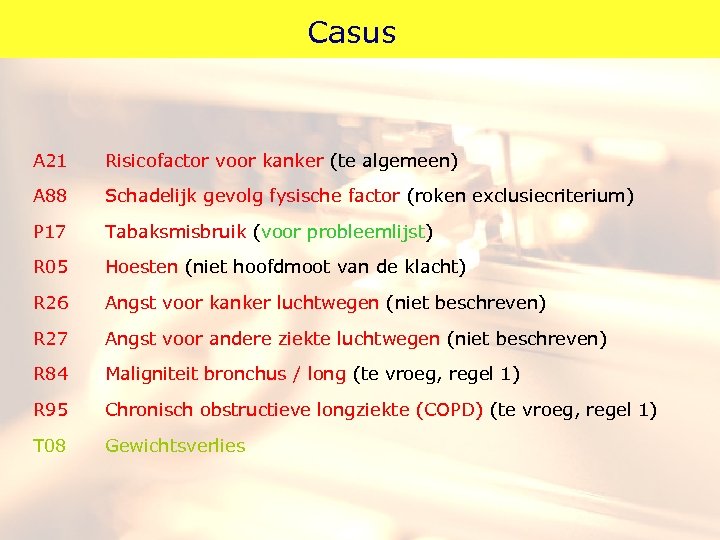 Casus

A21 Risicofactor voor kanker (te algemeen)

A88 Schadelijk gevolg fysische factor (roken exclusiecriterium)

P17 Tabaksmisbruik (voor probleemlijst)

R05 Hoesten (niet hoofdmoot van de klacht)

R26 Angst voor kanker luchtwegen (niet beschreven)

R27 Angst voor andere ziekte luchtwegen (niet beschreven)

R84 Maligniteit bronchus / long (te vroeg, regel 1)

R95 Chronisch obstructieve longziekte (COPD) (te vroeg, regel 1)

T08 Gewichtsverlies